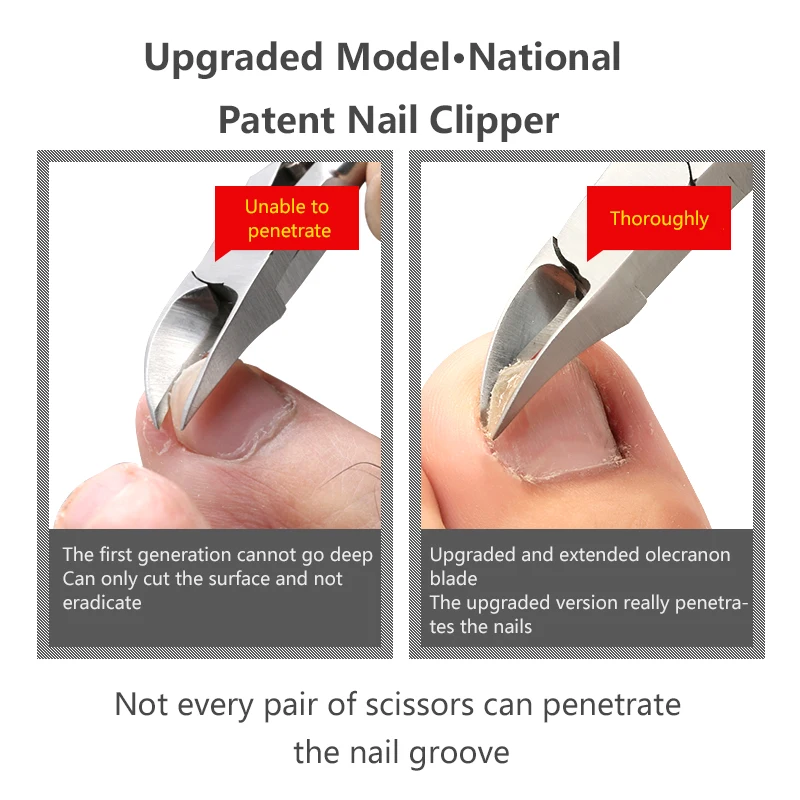 Upgraded Model•National Patent Nail Clipper

Unable to penetrate

The first generation cannot go deep
Can only cut the surface and not eradicate

Thoroughly

Upgraded and extended olecranon blade
The upgraded version really penetrates the nails

Not every pair of scissors can penetrate the nail groove